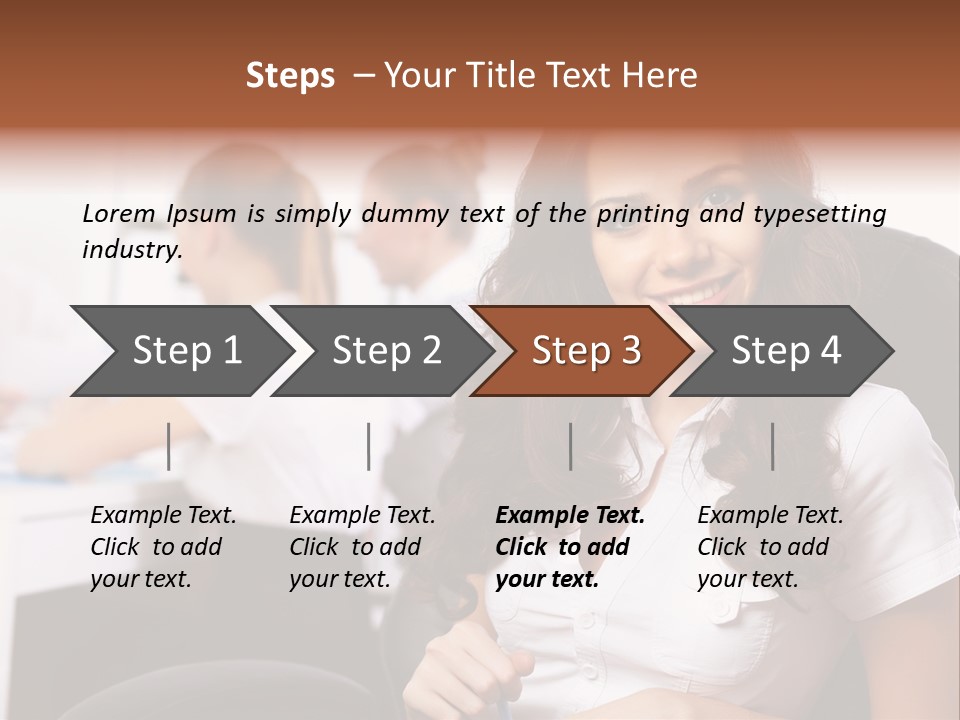 Steps – Your Title Text Here

Lorem Ipsum is simply dummy text of the printing and typesetting industry.

Step 1

Step 2

Step 3

Step 4

Example Text. Click to add your text.

Example Text. Click to add your text.

Example Text. Click to add your text.

Example Text. Click to add your text.